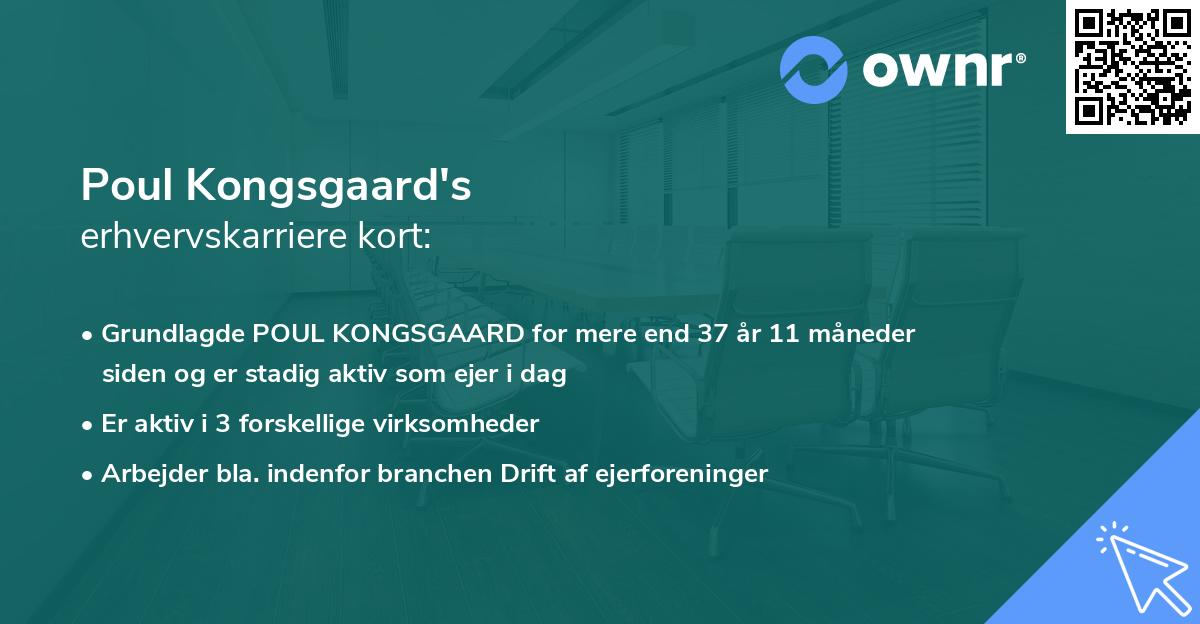 ownr®

Poul Kongsgaard's
erhvervskarriere kort:

• Grundlagde POUL KONGSGAARD for mere end 37 år 11 måneder siden og er stadig aktiv som ejer i dag

• Er aktiv i 3 forskellige virksomheder

• Arbejder bla. indenfor branchen Drift af ejerforeninger